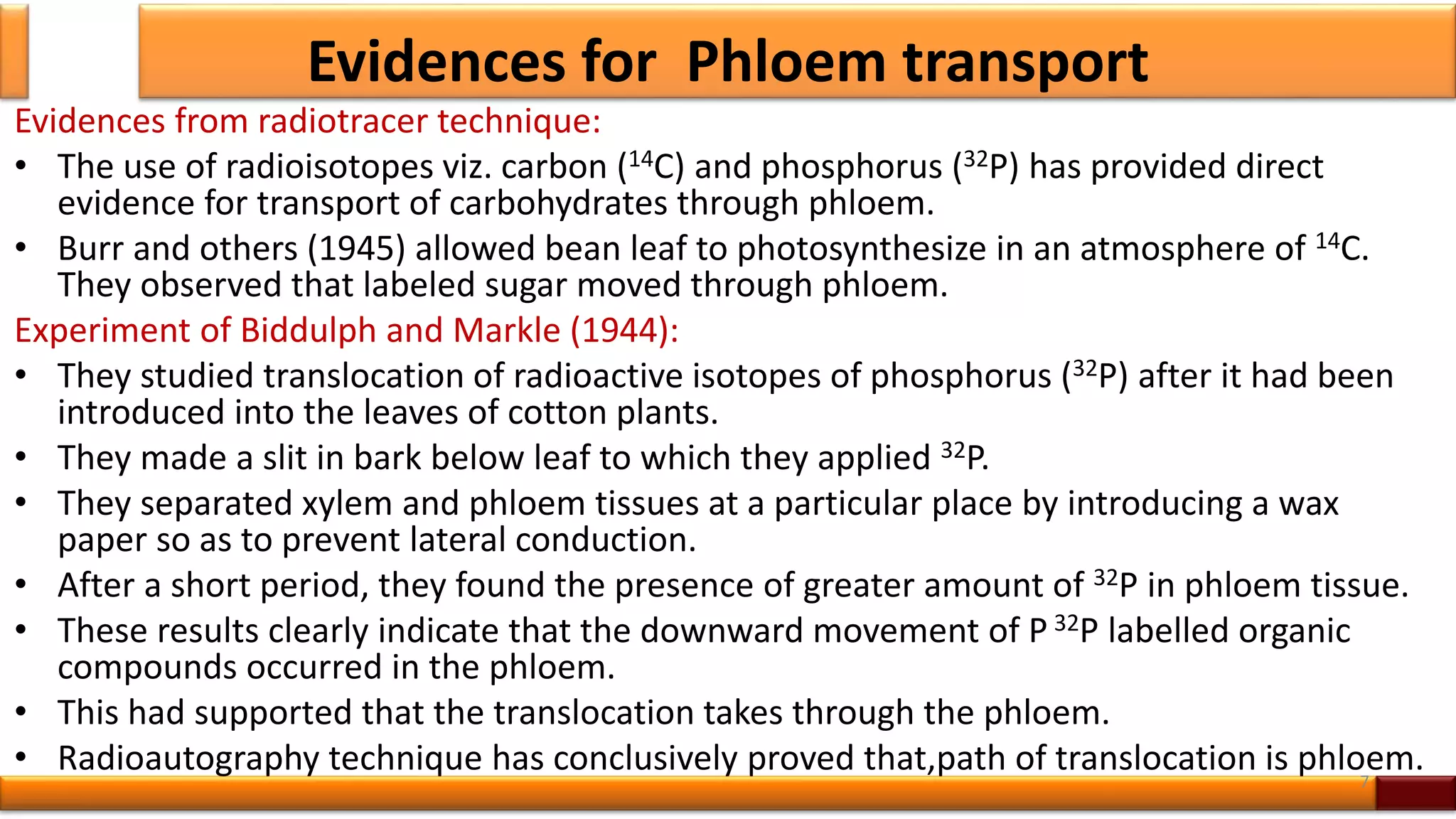 Evidences for Phloem transport

Evidences from radiotracer technique:

• The use of radioisotopes viz. carbon ($^{14}$C) and phosphorus ($^{32}$P) has provided direct evidence for transport of carbohydrates through phloem.

• Burr and others (1945) allowed bean leaf to photosynthesize in an atmosphere of $^{14}$C. They observed that labeled sugar moved through phloem.

Experiment of Biddulph and Markle (1944):

• They studied translocation of radioactive isotopes of phosphorus ($^{32}$P) after it had been introduced into the leaves of cotton plants.

• They made a slit in bark below leaf to which they applied $^{32}$P.

• They separated xylem and phloem tissues at a particular place by introducing a wax paper so as to prevent lateral conduction.

• After a short period, they found the presence of greater amount of $^{32}$P in phloem tissue.

• These results clearly indicate that the downward movement of P $^{32}$P labelled organic compounds occurred in the phloem.

• This had supported that the translocation takes through the phloem.

• Radioautography technique has conclusively proved that,path of translocation is phloem.

7